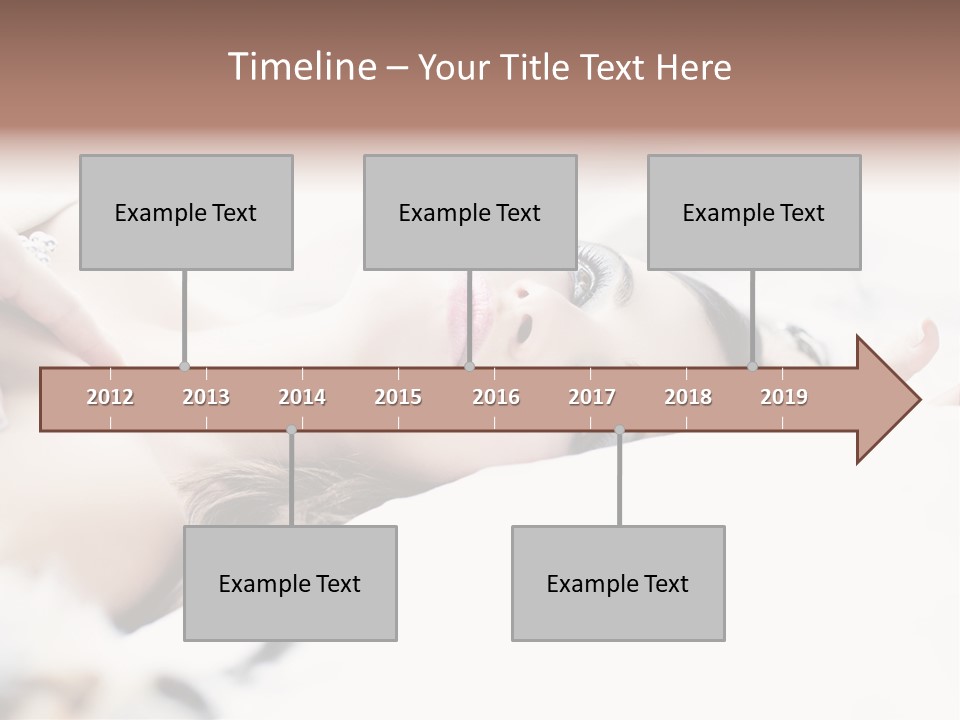 Timeline – Your Title Text Here

Example Text

Example Text

Example Text

2012 2013 2014 2015 2016 2017 2018 2019

Example Text

Example Text